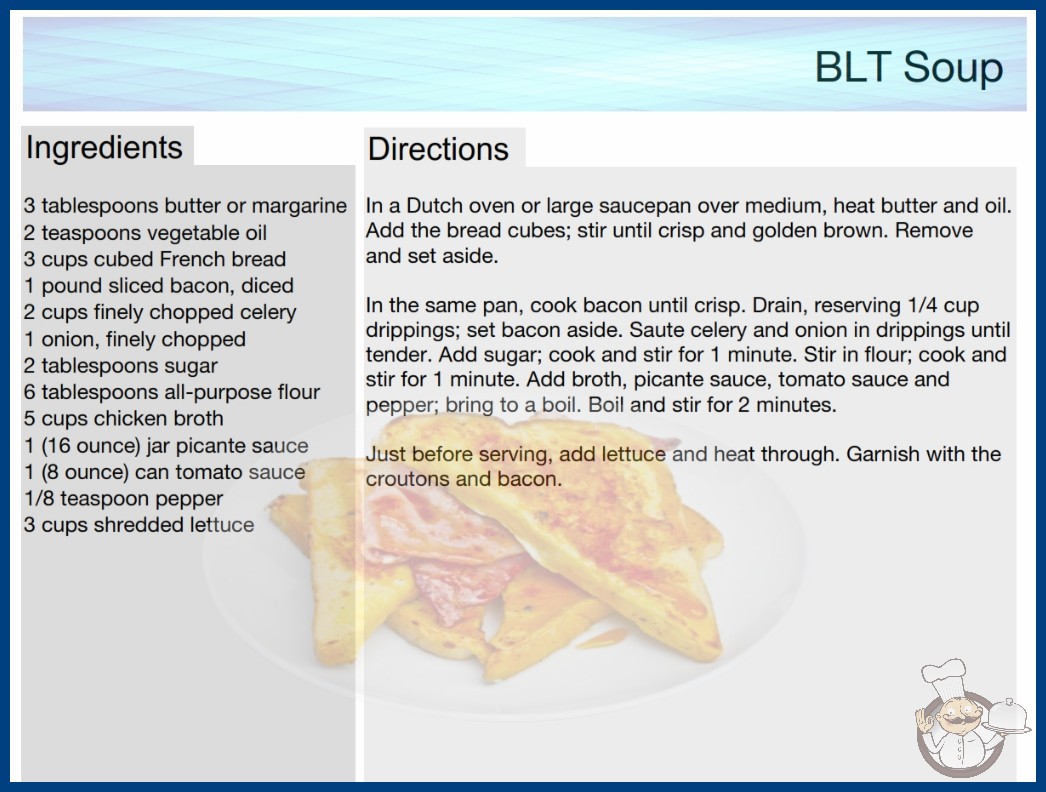 BLT Soup

Ingredients

3 tablespoons butter or margarine
2 teaspoons vegetable oil
3 cups cubed French bread
1 pound sliced bacon, diced
2 cups finely chopped celery
1 onion, finely chopped
2 tablespoons sugar
6 tablespoons all-purpose flour
5 cups chicken broth
1 (16 ounce) jar picante sauce
1 (8 ounce) can tomato sauce
1/8 teaspoon pepper
3 cups shredded lettuce

Directions

In a Dutch oven or large saucepan over medium, heat butter and oil. Add the bread cubes; stir until crisp and golden brown. Remove and set aside.

In the same pan, cook bacon until crisp. Drain, reserving 1/4 cup drippings; set bacon aside. Saute celery and onion in drippings until tender. Add sugar; cook and stir for 1 minute. Stir in flour; cook and stir for 1 minute. Add broth, picante sauce, tomato sauce and pepper; bring to a boil. Boil and stir for 2 minutes.

Just before serving, add lettuce and heat through. Garnish with the croutons and bacon.